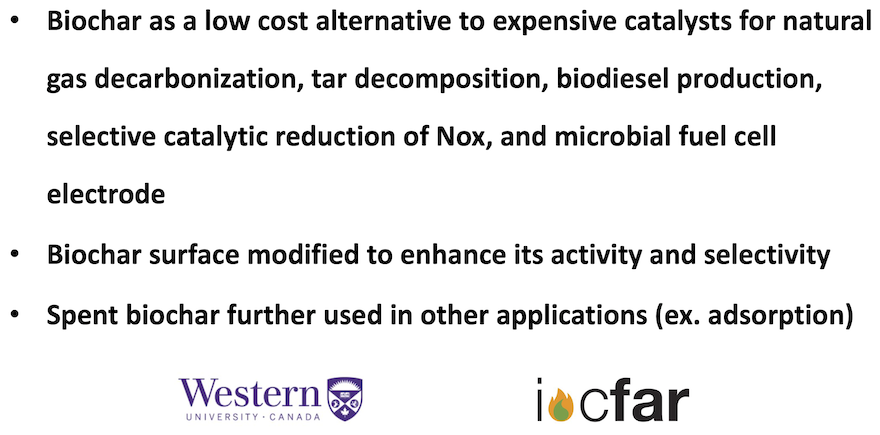 • Biochar as a low cost alternative to expensive catalysts for natural gas decarbonization, tar decomposition, biodiesel production, selective catalytic reduction of Nox, and microbial fuel cell electrode

• Biochar surface modified to enhance its activity and selectivity

• Spent biochar further used in other applications (ex. adsorption)

Western
UNIVERSITY · CANADA

icfar